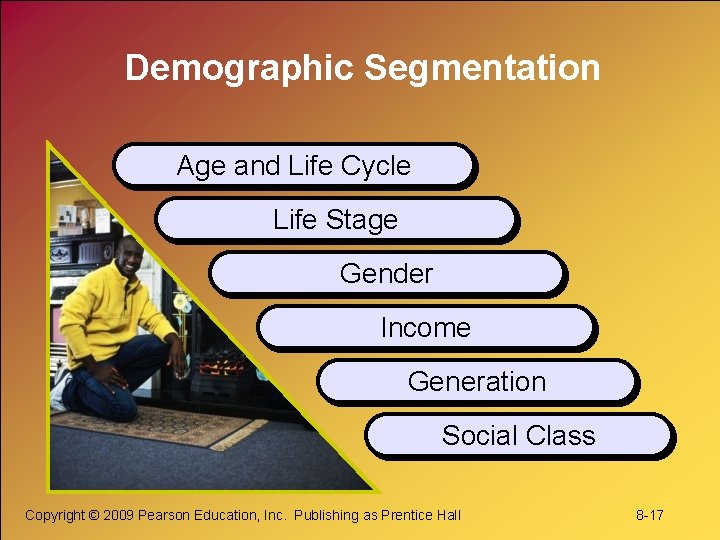 Demographic Segmentation

Age and Life Cycle

Life Stage

Gender

Income

Generation

Social Class

Copyright © 2009 Pearson Education, Inc. Publishing as Prentice Hall

8-17